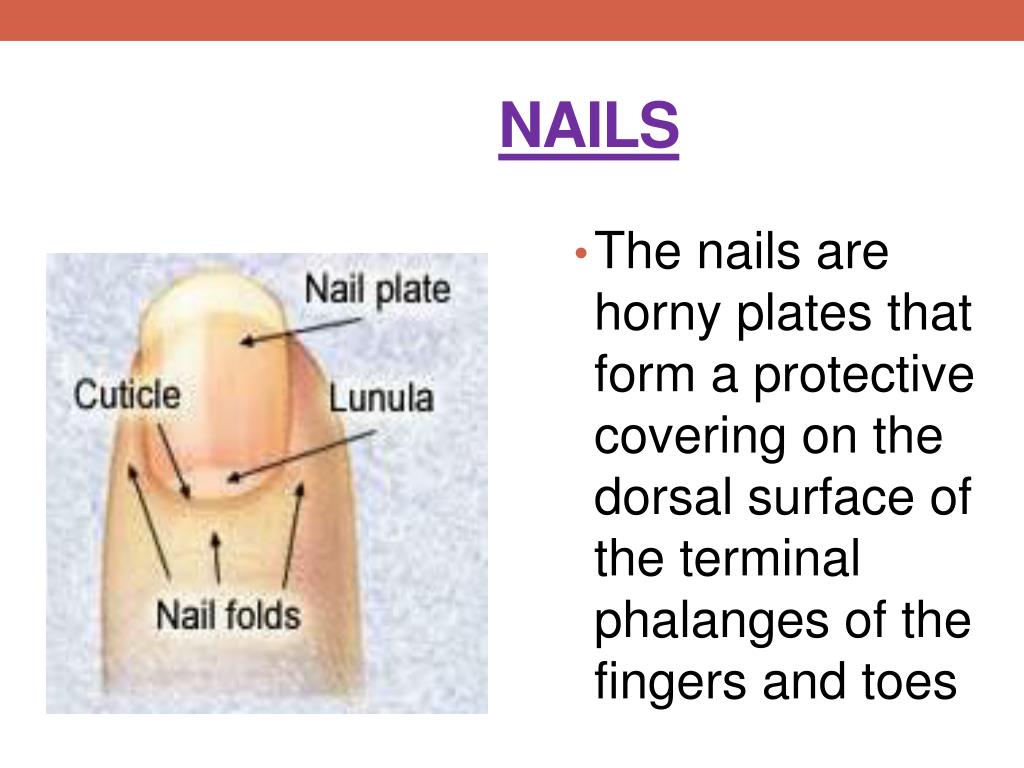 NAILS

Nail plate

Cuticle

Lunula

Nail folds

• The nails are horny plates that form a protective covering on the dorsal surface of the terminal phalanges of the fingers and toes